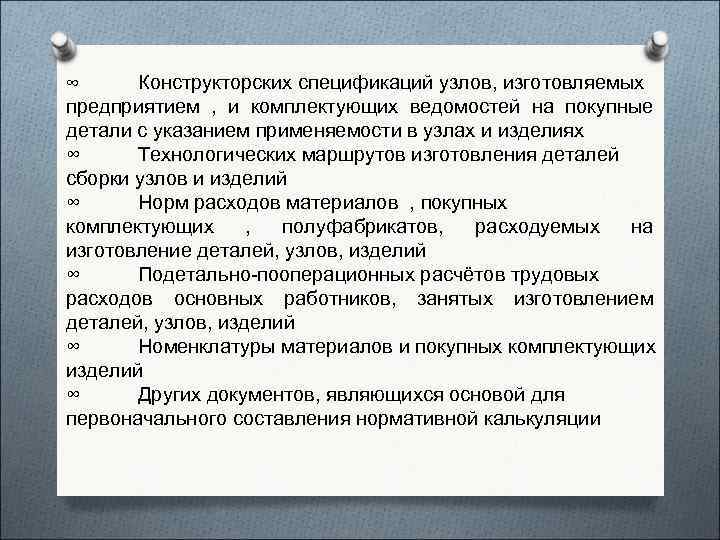 ∞ Конструкторских спецификаций узлов, изготовляемых предприятием , и комплектующих ведомостей на покупные детали с указанием применяемости в узлах и изделиях
∞ Технологических маршрутов изготовления деталей сборки узлов и изделий
∞ Норм расходов материалов , покупных комплектующих , полуфабрикатов, расходуемых на изготовление деталей, узлов, изделий
∞ Подетально-пооперационных расчётов трудовых расходов основных работников, занятых изготовлением деталей, узлов, изделий
∞ Номенклатуры материалов и покупных комплектующих изделий
∞ Других документов, являющихся основой для первоначального составления нормативной калькуляции